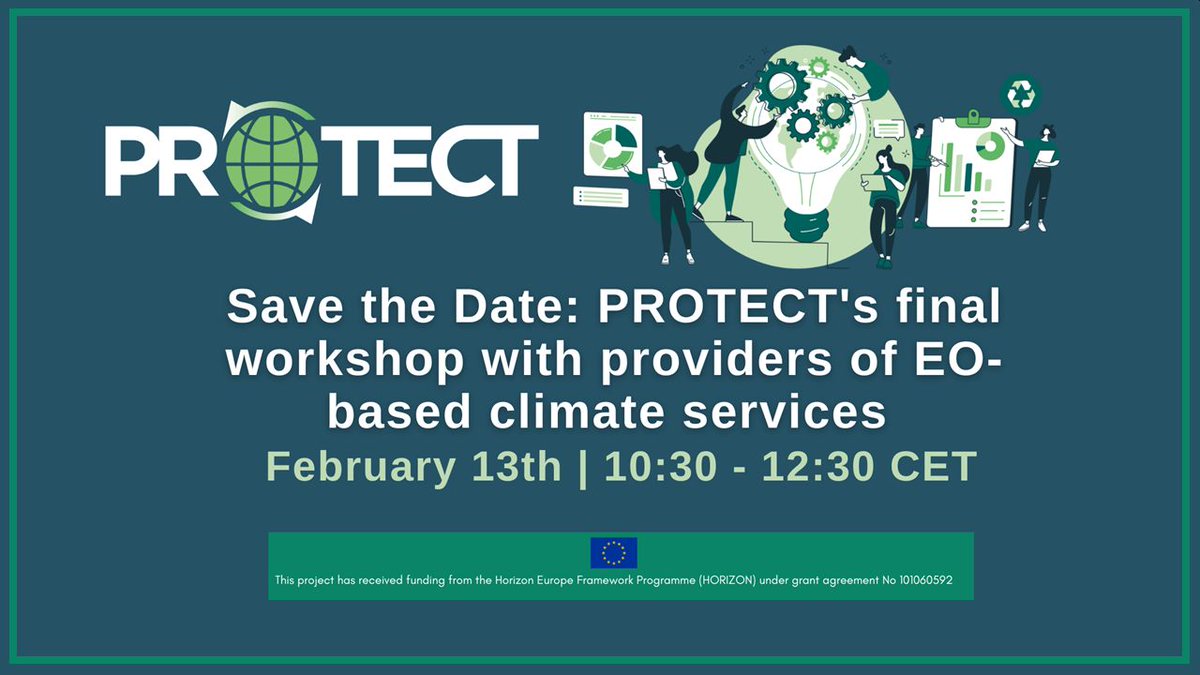 PROTECT

Save the Date: PROTECT's final workshop with providers of EO-based climate services

February 13th | 10:30 - 12:30 CET

This project has received funding from the Horizon Europe Framework Programme (HORIZON) under grant agreement No 101060592